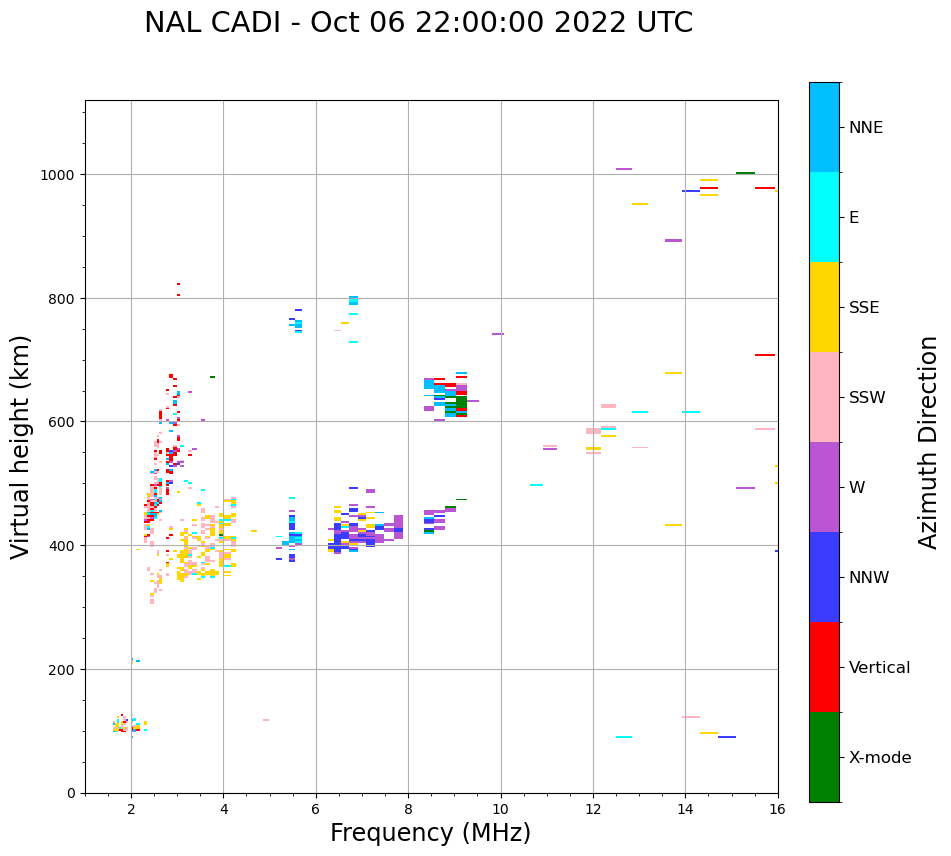 NAL CADI - Oct 06 22:00:00 2022 UTC

Virtual height (km)

1000
800
600
400
200
0

2
4
6
8
10
12
14
16

Frequency (MHz)

NNE
E
SSE
SSW
W
NNW
Vertical
X-mode

Azimuth Direction